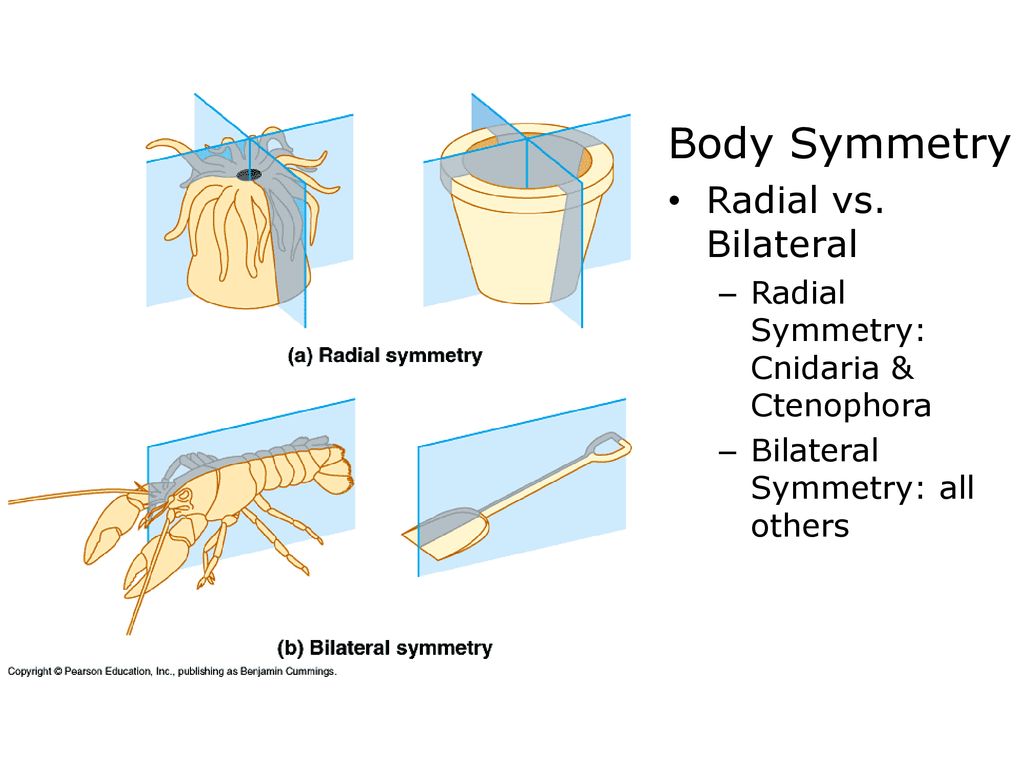 (a) Radial symmetry

(b) Bilateral symmetry

Copyright © Pearson Education, Inc., publishing as Benjamin Cummings.

Body Symmetry

• Radial vs. Bilateral
– Radial Symmetry: Cnidaria & Ctenophora
– Bilateral Symmetry: all others